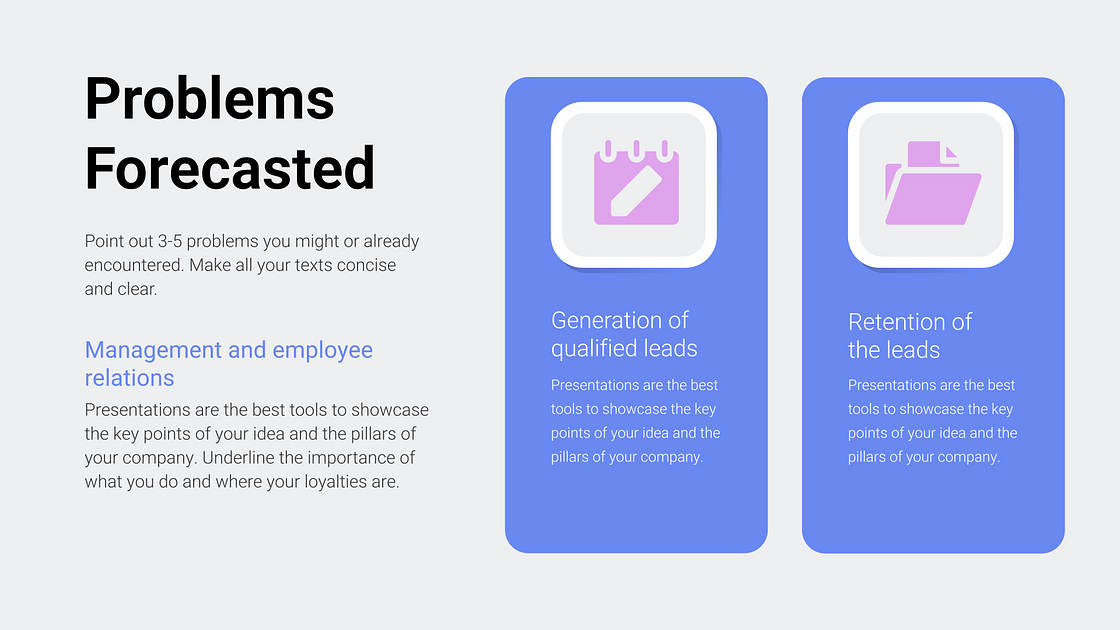 Problems Forecasted

Point out 3-5 problems you might or already encountered. Make all your texts concise and clear.

Management and employee relations

Presentations are the best tools to showcase the key points of your idea and the pillars of your company. Underline the importance of what you do and where your loyalties are.

Generation of qualified leads

Presentations are the best tools to showcase the key points of your idea and the pillars of your company.

Retention of the leads

Presentations are the best tools to showcase the key points of your idea and the pillars of your company.